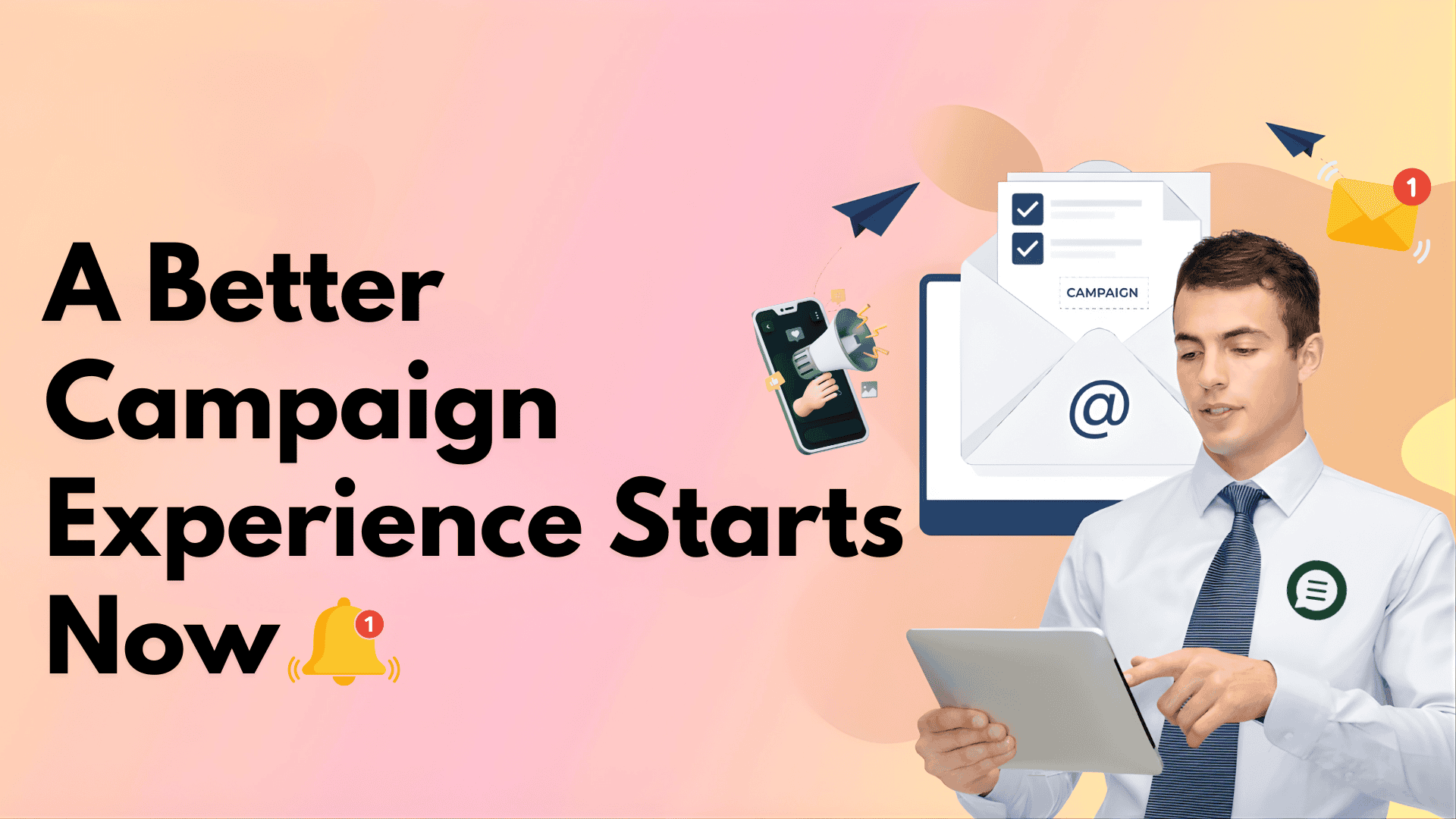 A Better Campaign Experience Starts Now

1

CAMPAIGN

@

1